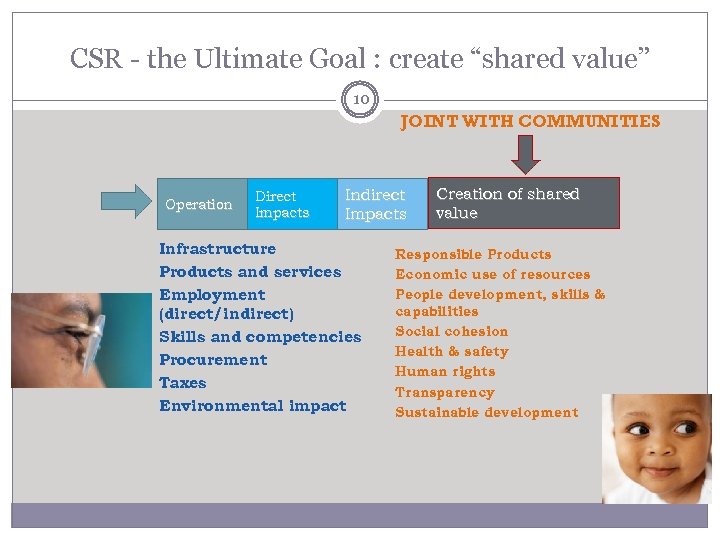 CSR - the Ultimate Goal : create “shared value”

10

JOINT WITH COMMUNITIES

Operation

Direct Impacts

Indirect Impacts

Creation of shared value

Infrastructure
Products and services
Employment (direct/indirect)
Skills and competencies
Procurement
Taxes
Environmental impact

Responsible Products
Economic use of resources
People development, skills & capabilities
Social cohesion
Health & safety
Human rights
Transparency
Sustainable development